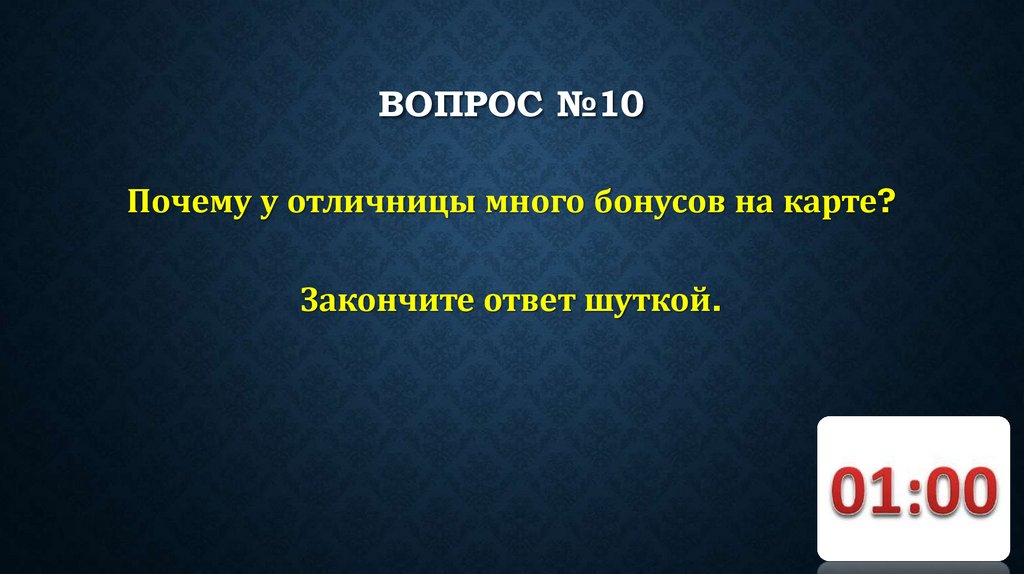 ВОПРОС №10

Почему у отличницы много бонусов на карте?

Закончите ответ шуткой.

01:00